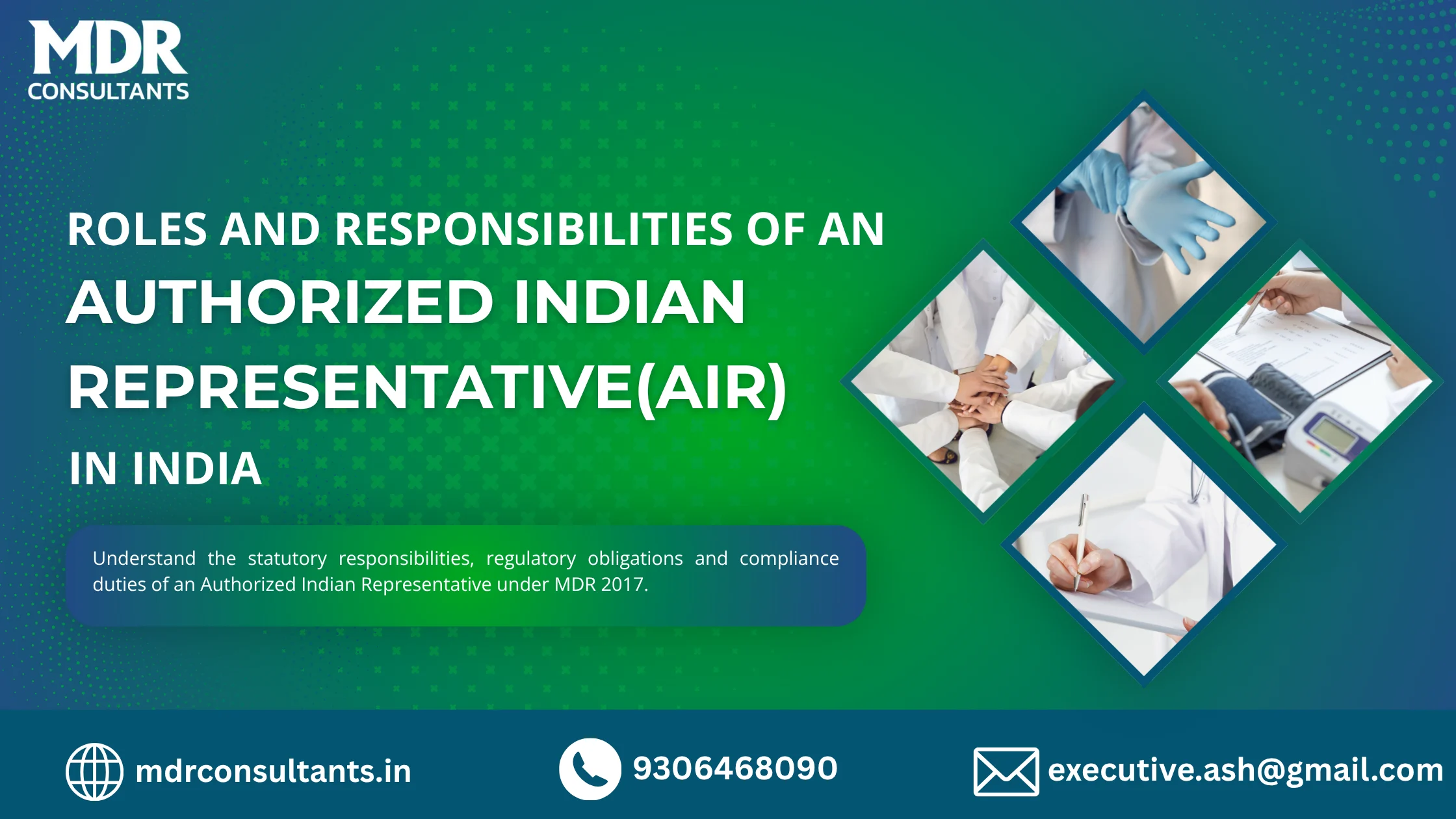 MDR
CONSULTANTS

ROLES AND RESPONSIBILITIES OF AN
AUTHORIZED INDIAN
REPRESENTATIVE(AIR)
IN INDIA

Understand the statutory responsibilities, regulatory obligations and compliance duties of an Authorized Indian Representative under MDR 2017.

mdrconsultants.in

9306468090

executive.ash@gmail.com